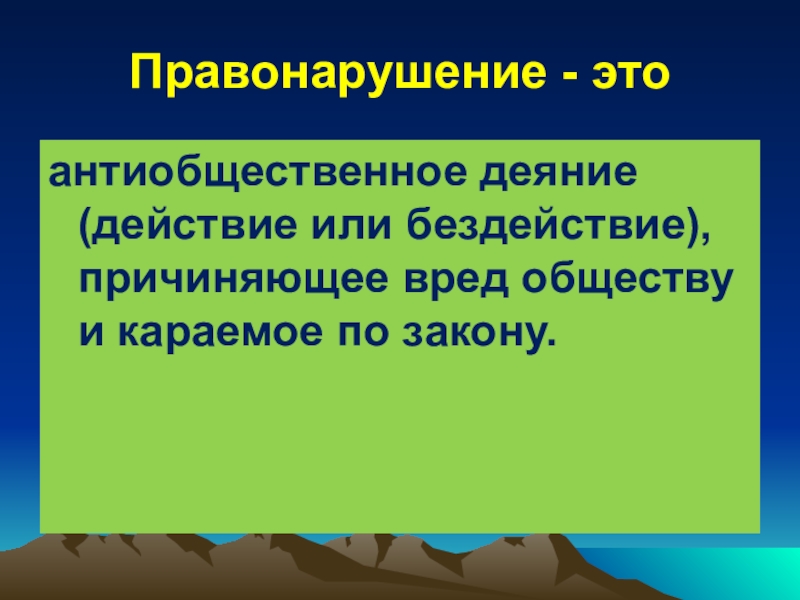 Правонарушение - это

антиобщественное деяние (действие или бездействие), причиняющее вред обществу и караемое по закону.